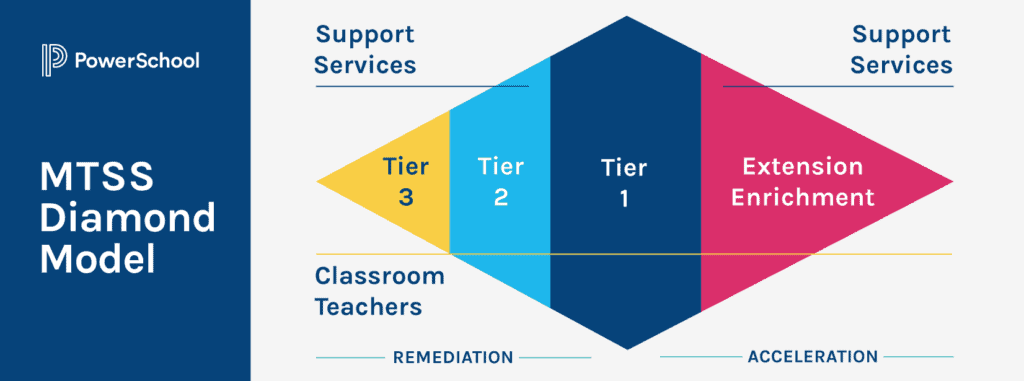 PowerSchool

MTSS Diamond Model

Support Services

Support Services

Tier 3

Tier 2

Tier 1

Extension Enrichment

Classroom Teachers

REMEDIATION

ACCELERATION